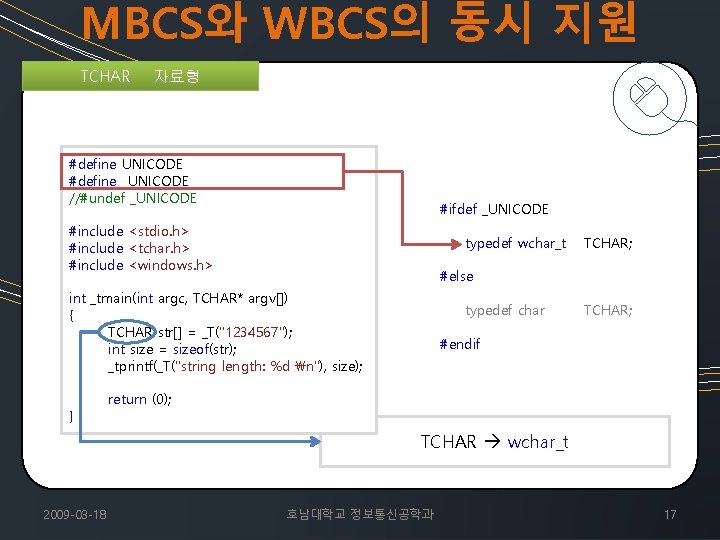 MBCS와 WBCS의 동시 지원

TCHAR 자료형

#define UNICODE
#define _UNICODE
//#undef _UNICODE

#include <stdio.h>
#include <tchar.h>
#include <windows.h>

int _tmain(int argc, TCHAR* argv[])
{
TCHAR str[] = _T("1234567");
int size = sizeof(str);
_tprintf(_T("string length: %d ₩n"), size);

return (0);
}

#ifdef _UNICODE

typedef wchar_t TCHAR;

#else

typedef char TCHAR;

#endif

TCHAR → wchar_t

2009-03-18

호남대학교 정보통신공학과

17